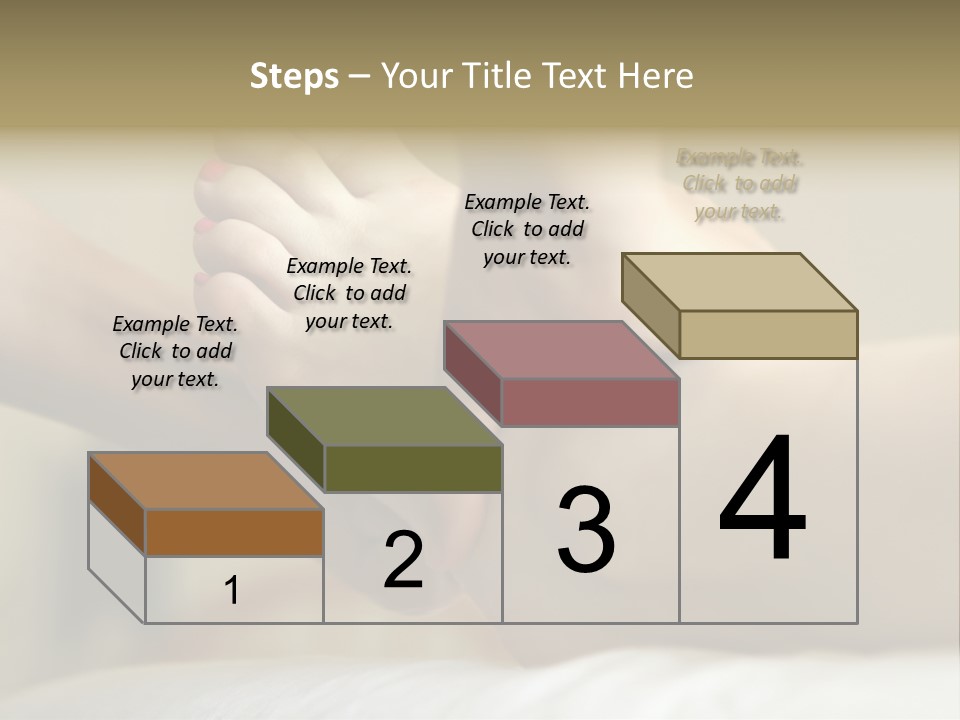 Steps – Your Title Text Here

Example Text. Click to add your text.

Example Text. Click to add your text.

Example Text. Click to add your text.

Example Text. Click to add your text.

1

2

3

4